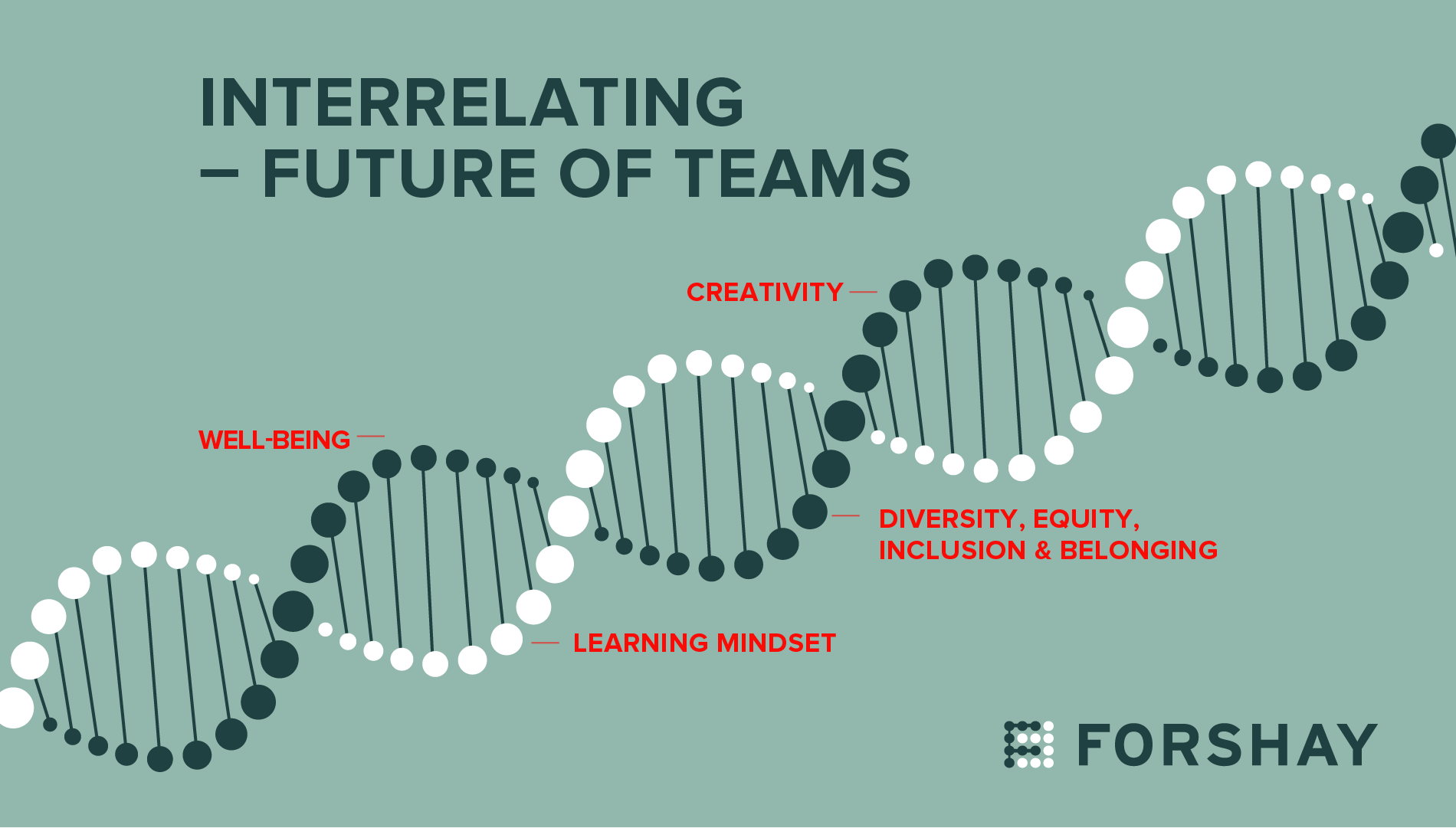 INTERRELATING – FUTURE OF TEAMS

CREATIVITY

WELL-BEING

DIVERSITY, EQUITY, INCLUSION & BELONGING

LEARNING MINDSET

FORSHAY